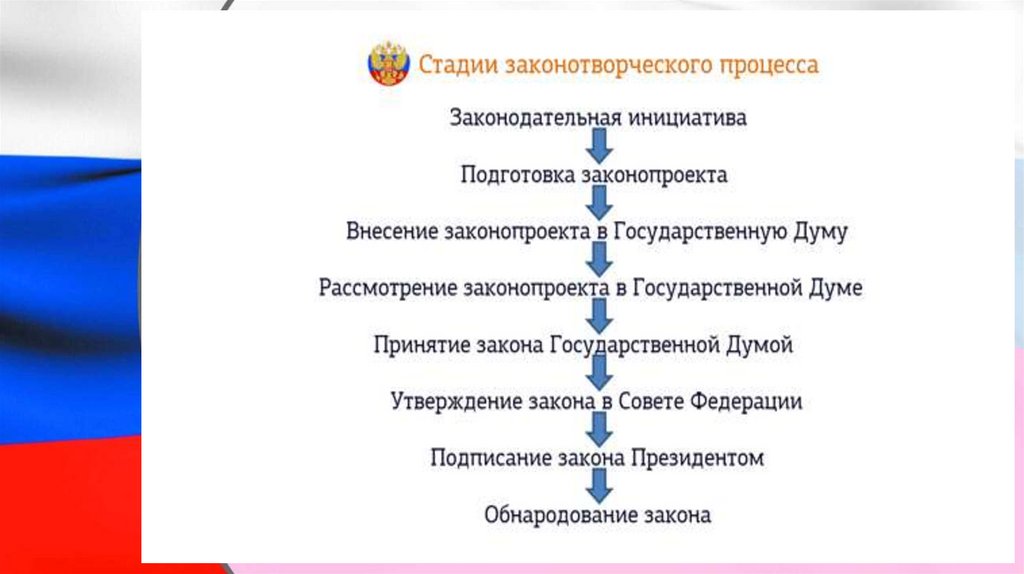 Стадии законотворческого процесса

Законодательная инициатива

Подготовка законопроекта

Внесение законопроекта в Государственную Думу

Рассмотрение законопроекта в Государственной Думе

Принятие закона Государственной Думой

Утверждение закона в Совете Федерации

Подписание закона Президентом

Обнародование закона